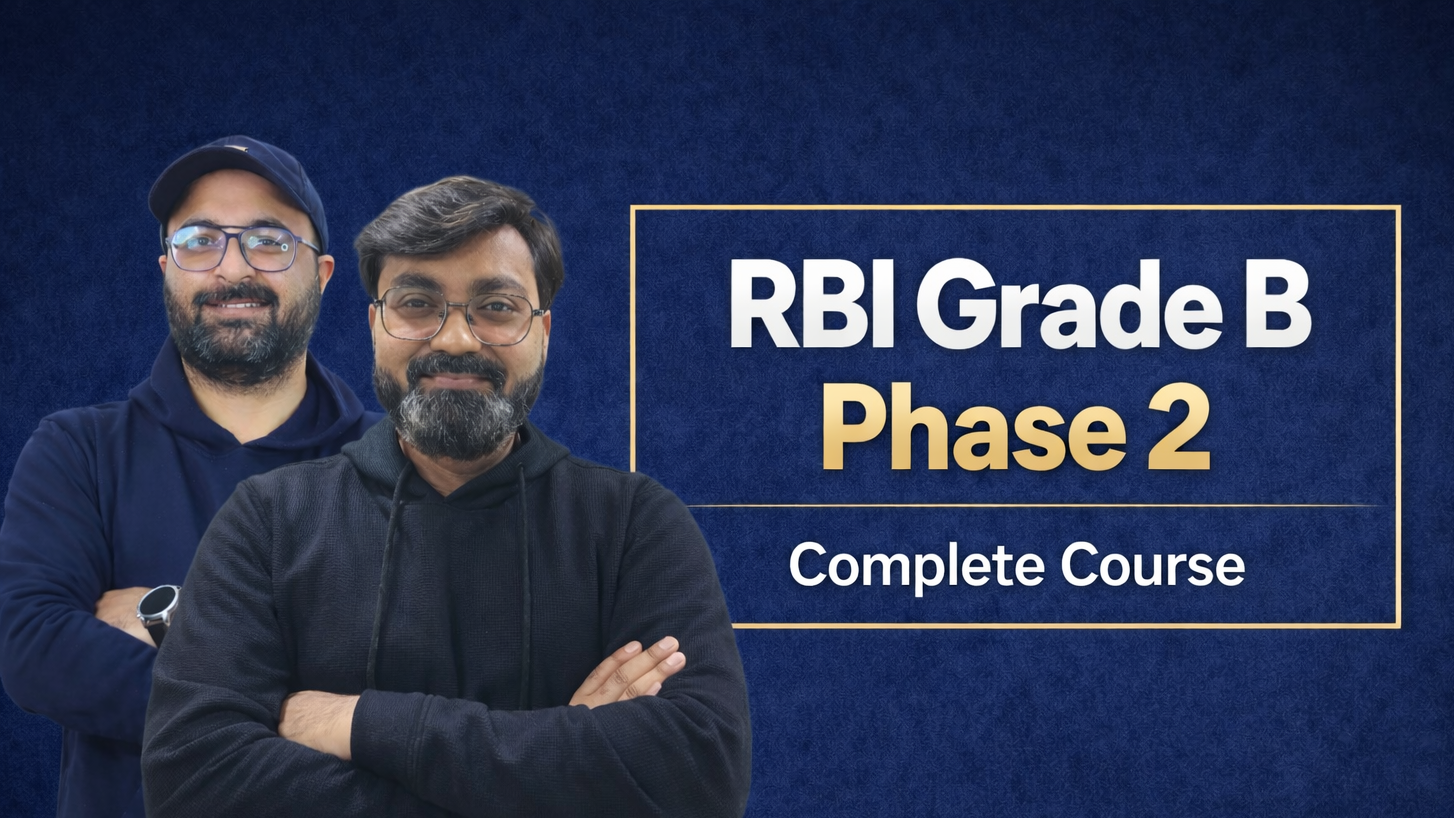 RBI Grade B
Phase 2

Complete Course